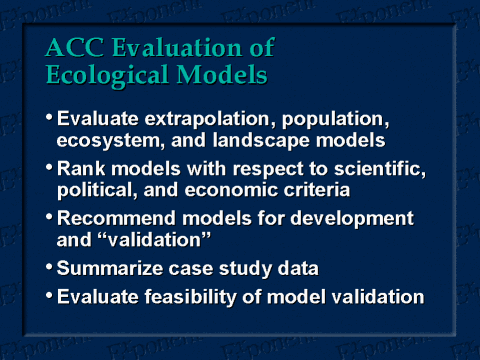 ACC Evaluation of Ecological Models

• Evaluate extrapolation, population, ecosystem, and landscape models
• Rank models with respect to scientific, political, and economic criteria
• Recommend models for development and “validation”
• Summarize case study data
• Evaluate feasibility of model validation